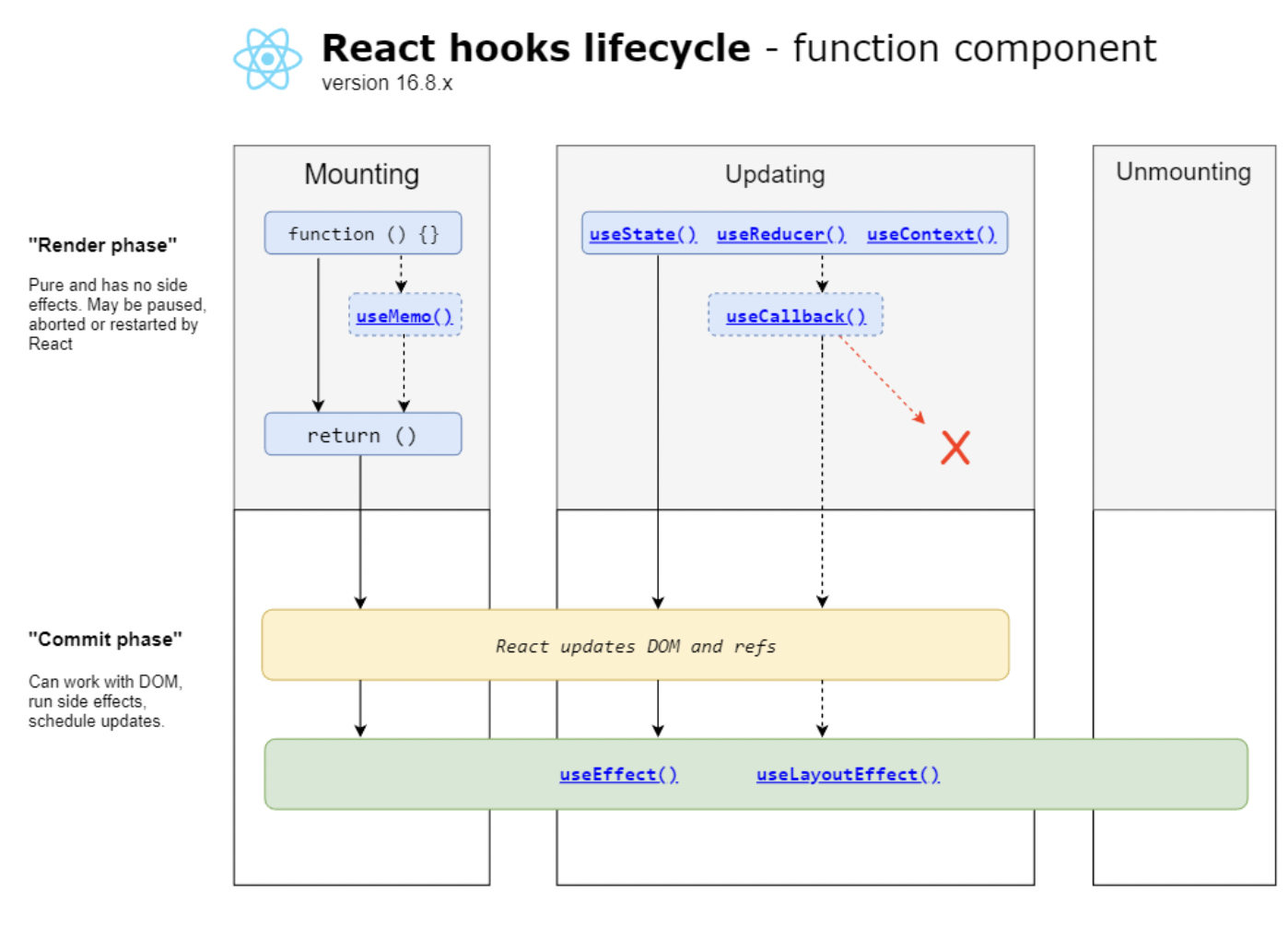 React hooks lifecycle - function component
version 16.8.x

"Render phase"

Pure and has no side effects. May be paused, aborted or restarted by React

"Commit phase"

Can work with DOM, run side effects, schedule updates.

Mounting

function () {}

useMemo()

return ()

Updating

useState() useReducer() useContext()

useCallback()

X

Unmounting

React updates DOM and refs

useEffect() useLayoutEffect()